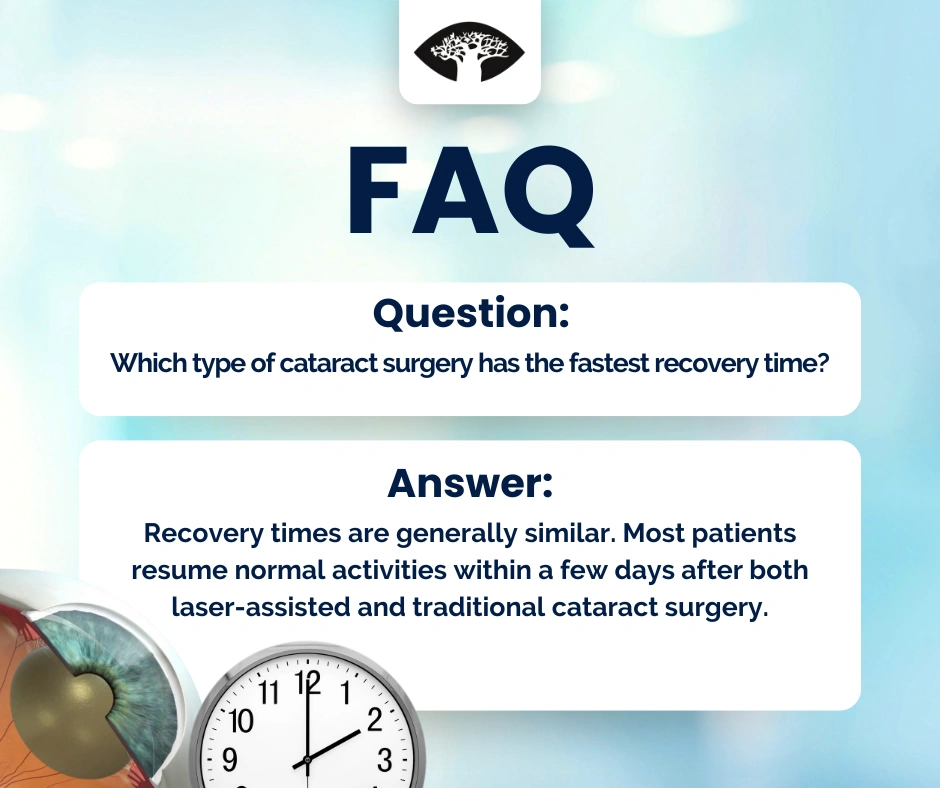 FAQ

Question:
Which type of cataract surgery has the fastest recovery time?

Answer:
Recovery times are generally similar. Most patients resume normal activities within a few days after both laser-assisted and traditional cataract surgery.

11 12 1 10 2 9 3